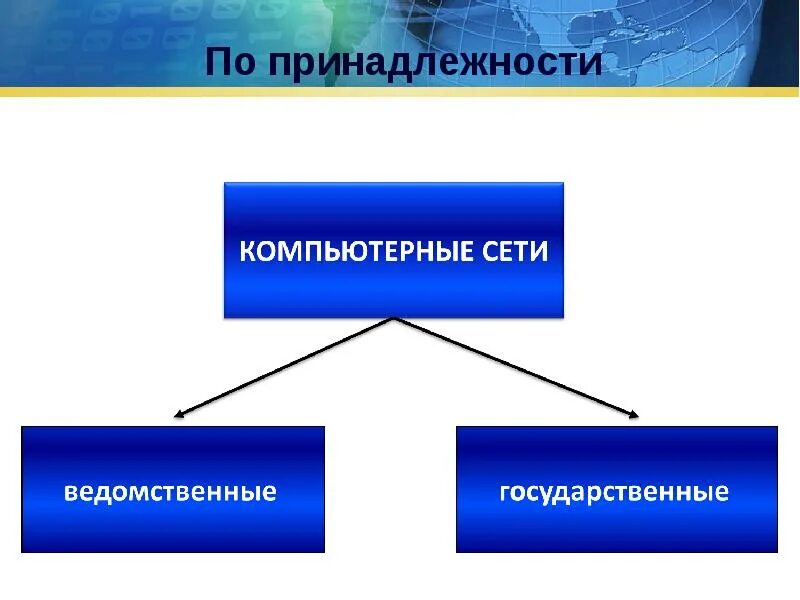 По принадлежности

КОМПЬЮТЕРНЫЕ СЕТИ

ведомственные

государственные